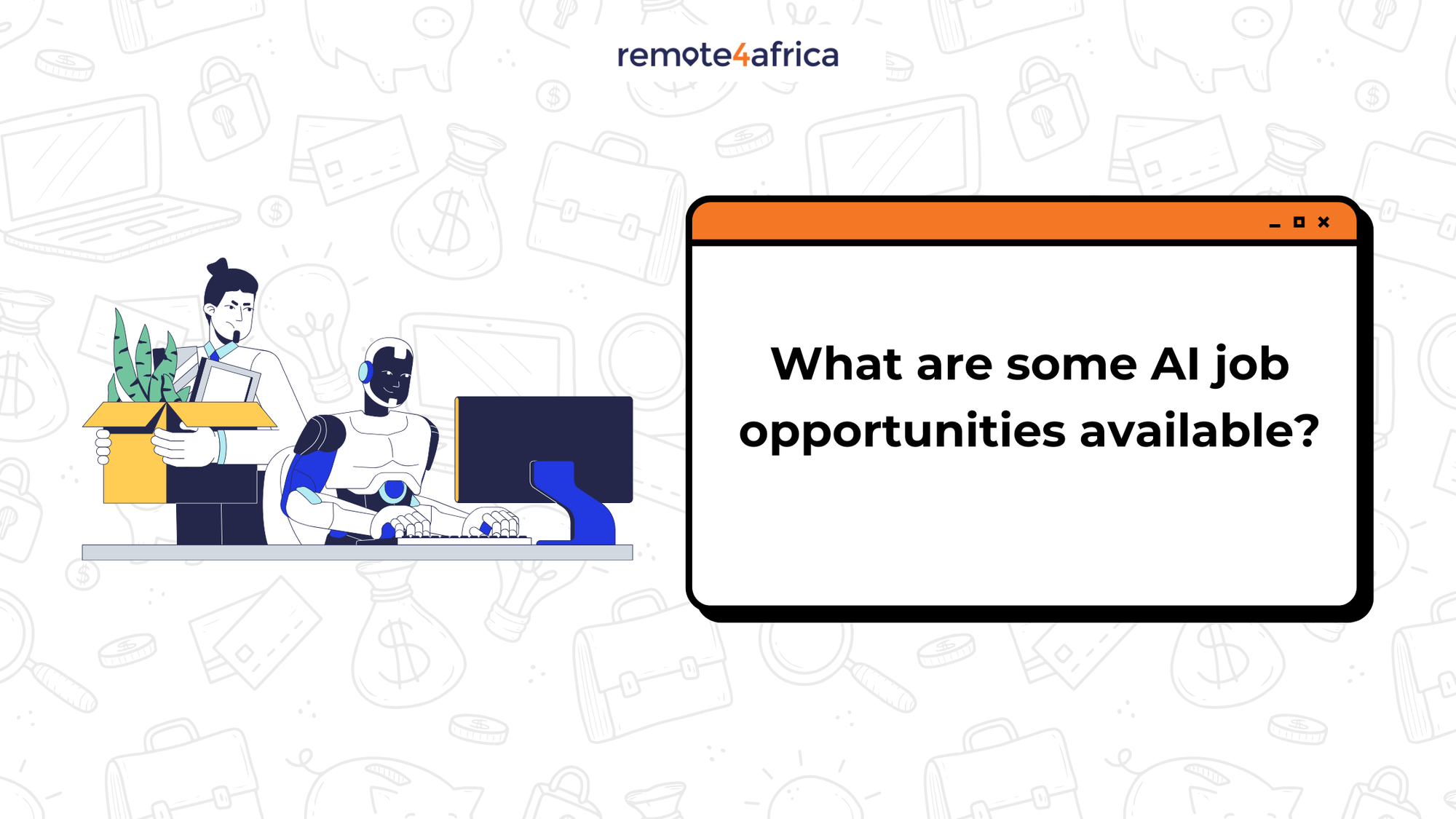 remote4africa

What are some AI job opportunities available?